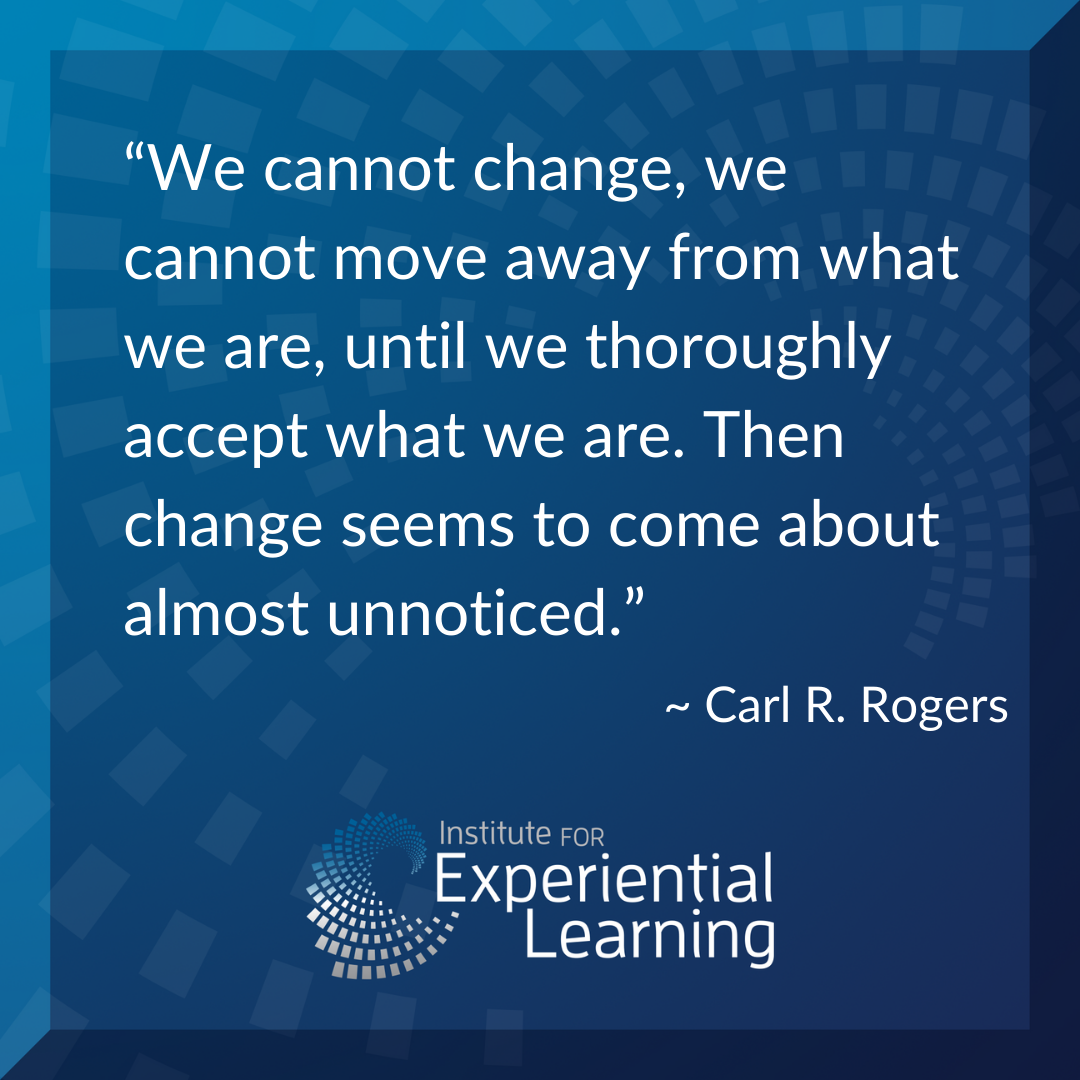 “We cannot change, we cannot move away from what we are, until we thoroughly accept what we are. Then change seems to come about almost unnoticed.”

~ Carl R. Rogers

Institute FOR
Experiential
Learning